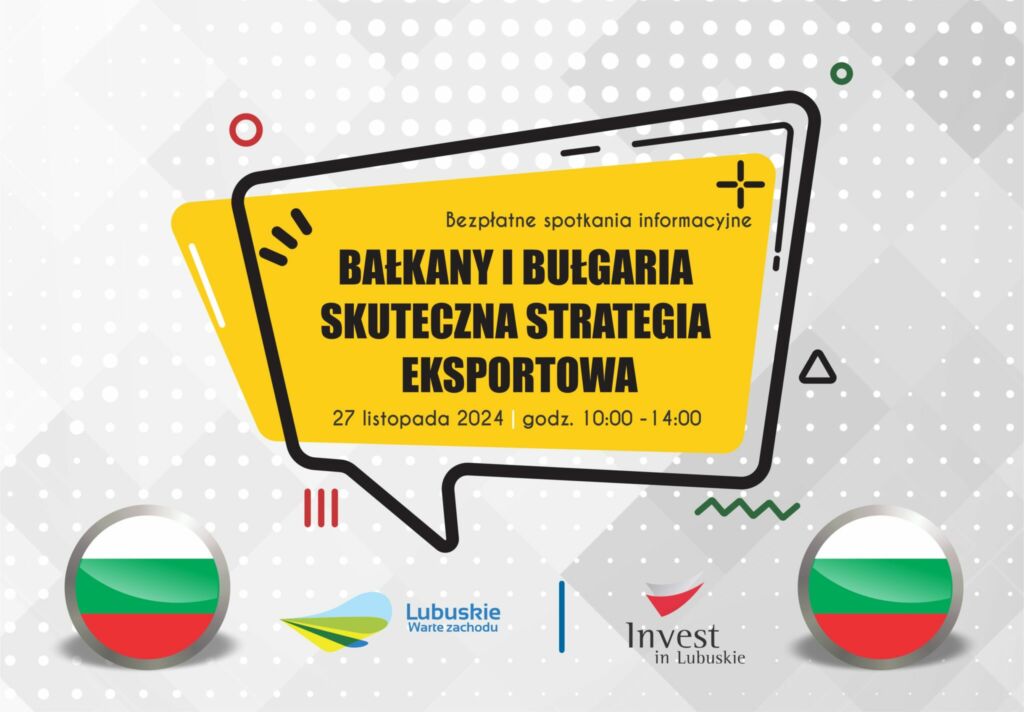 Bezpłatne spotkania informacyjne

BAŁKANY I BUŁGARIA SKUTECZNA STRATEGIA EKSPORTOWA

27 listopada 2024 | godz. 10:00 - 14:00

Lubuskie
Warte zachodu

Invest
in Lubuskie